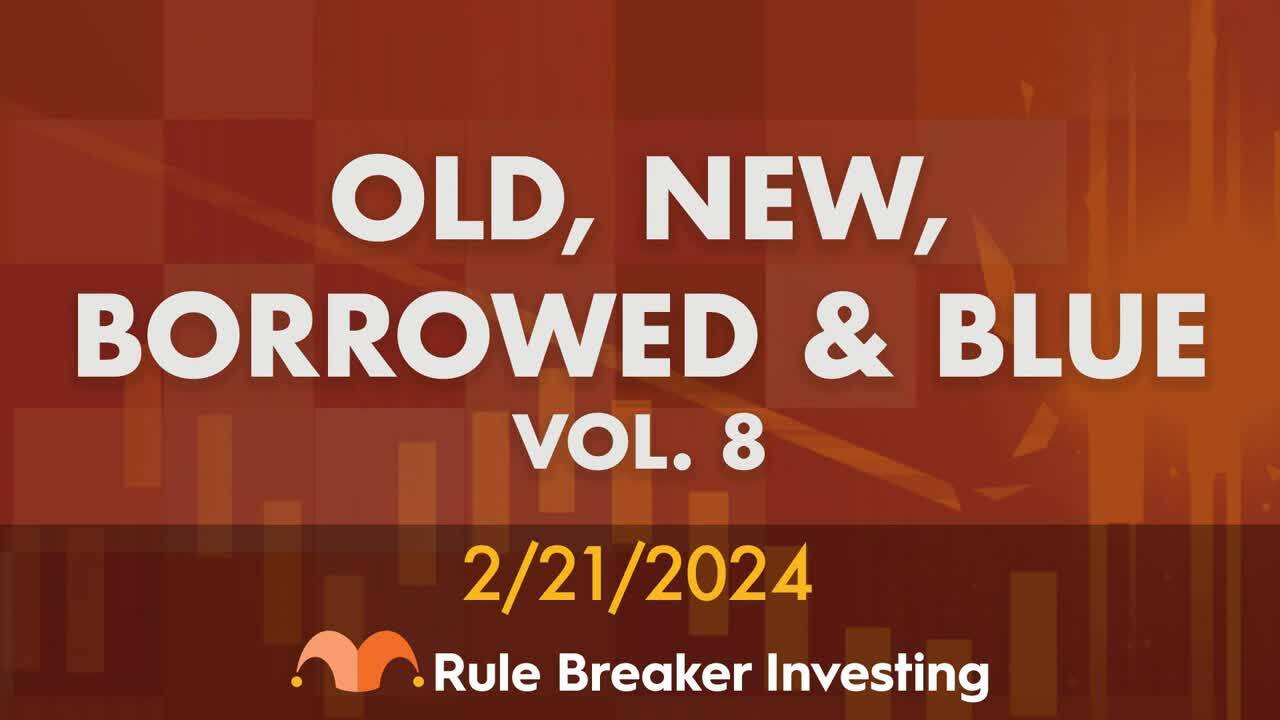 OLD, NEW, BORROWED & BLUE
VOL. 8

2/21/2024

Rule Breaker Investing